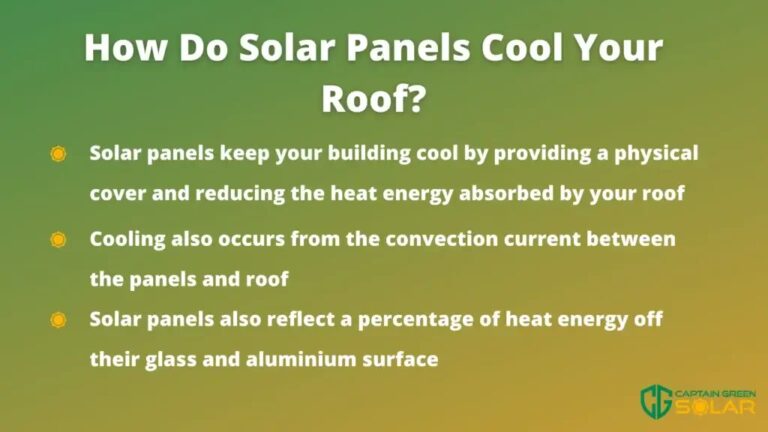 How Do Solar Panels Cool Your Roof?

Solar panels keep your building cool by providing a physical cover and reducing the heat energy absorbed by your roof

Cooling also occurs from the convection current between the panels and roof

Solar panels also reflect a percentage of heat energy off their glass and aluminium surface

CG CAPTAIN GREEN SOLAR